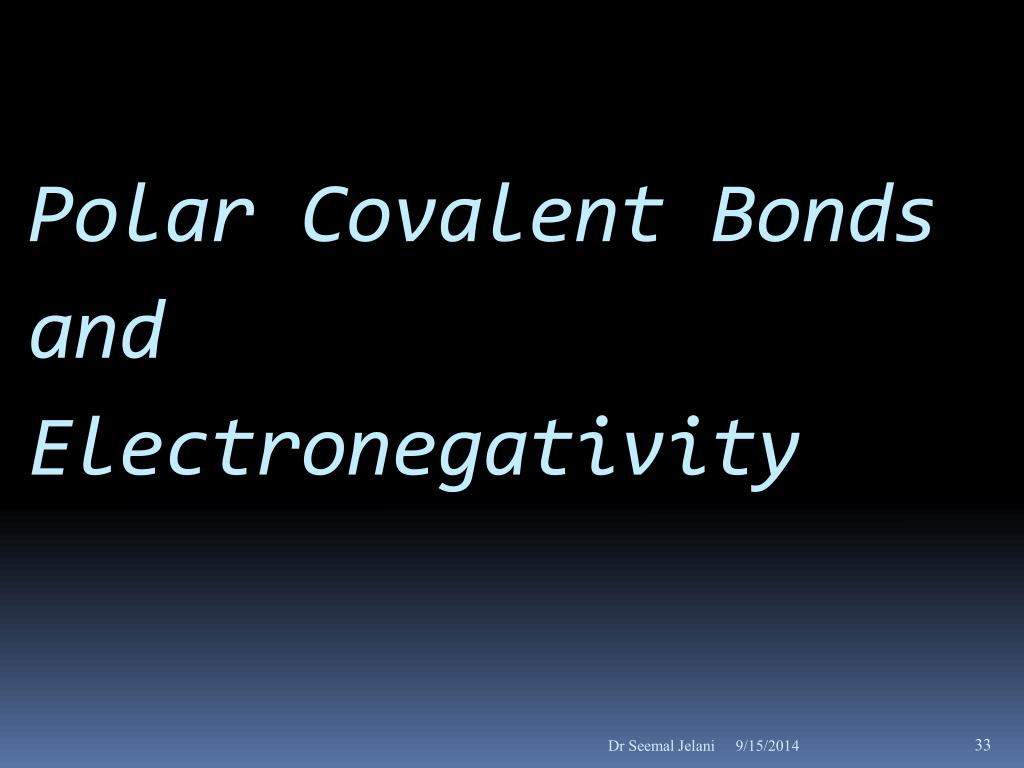 Polar Covalent Bonds and Electronegativity

Dr Seemal Jelani 9/15/2014 33